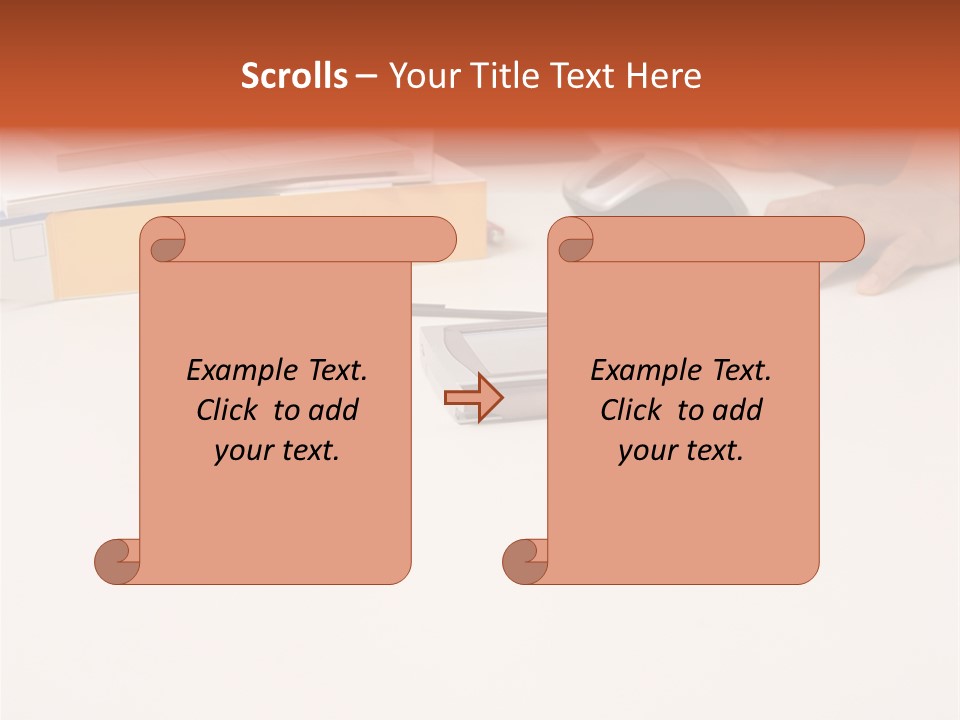 Scrolls – Your Title Text Here

Example Text. Click to add your text.

Example Text. Click to add your text.